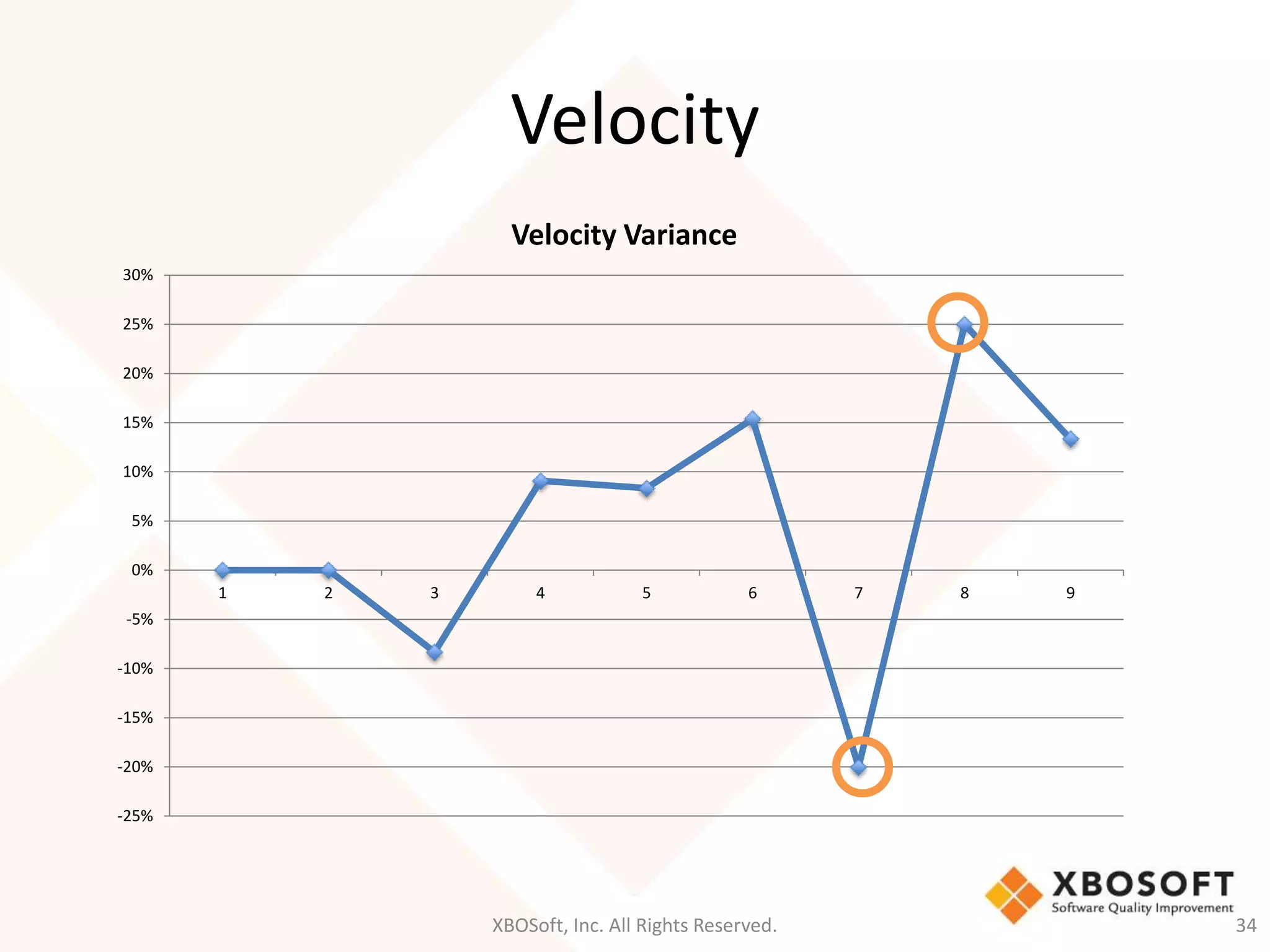 Velocity

Velocity Variance

30%
25%
20%
15%
10%
5%
0%
-5%
-10%
-15%
-20%
-25%

1 2 3 4 5 6 7 8 9

XBOSOFT
Software Quality Improvement

XBOSoft, Inc. All Rights Reserved.

34